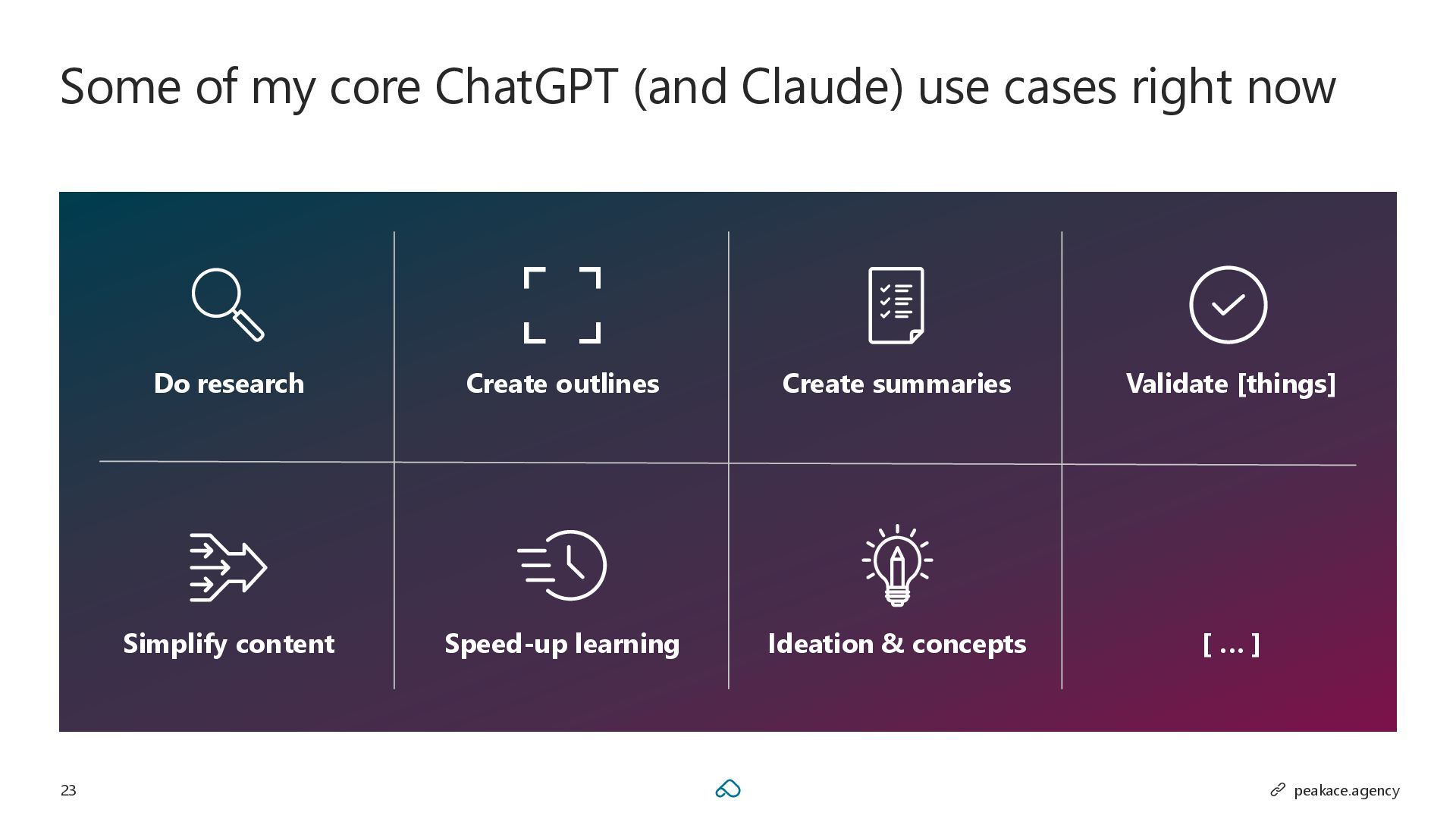 Some of my core ChatGPT (and Claude) use cases right now

Do research

Create outlines

Create summaries

Validate [things]

Simplify content

Speed-up learning

Ideation & concepts

[ … ]

23

peakace.agency